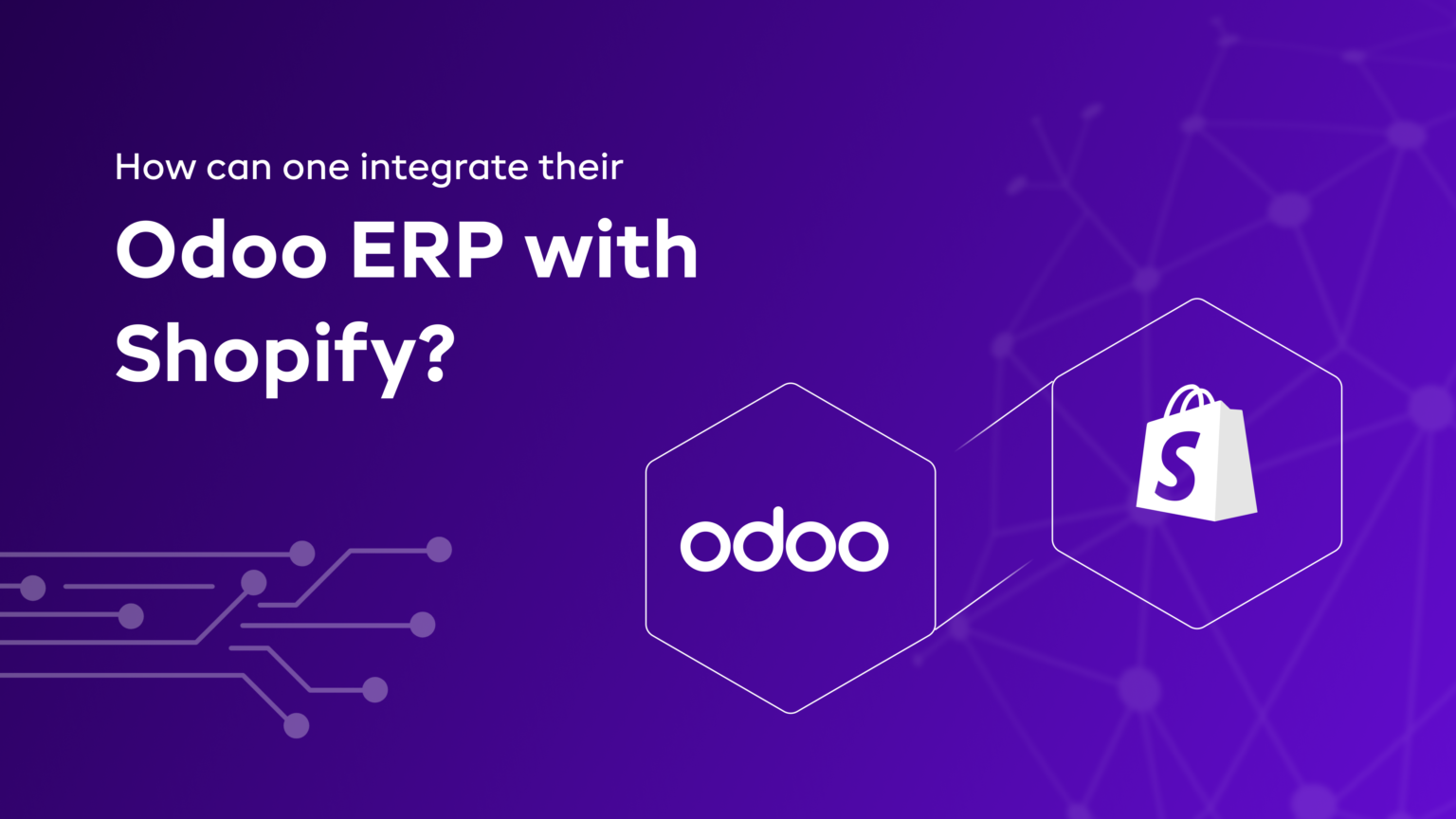 How can one integrate their

Odoo ERP with Shopify?

odoo

S